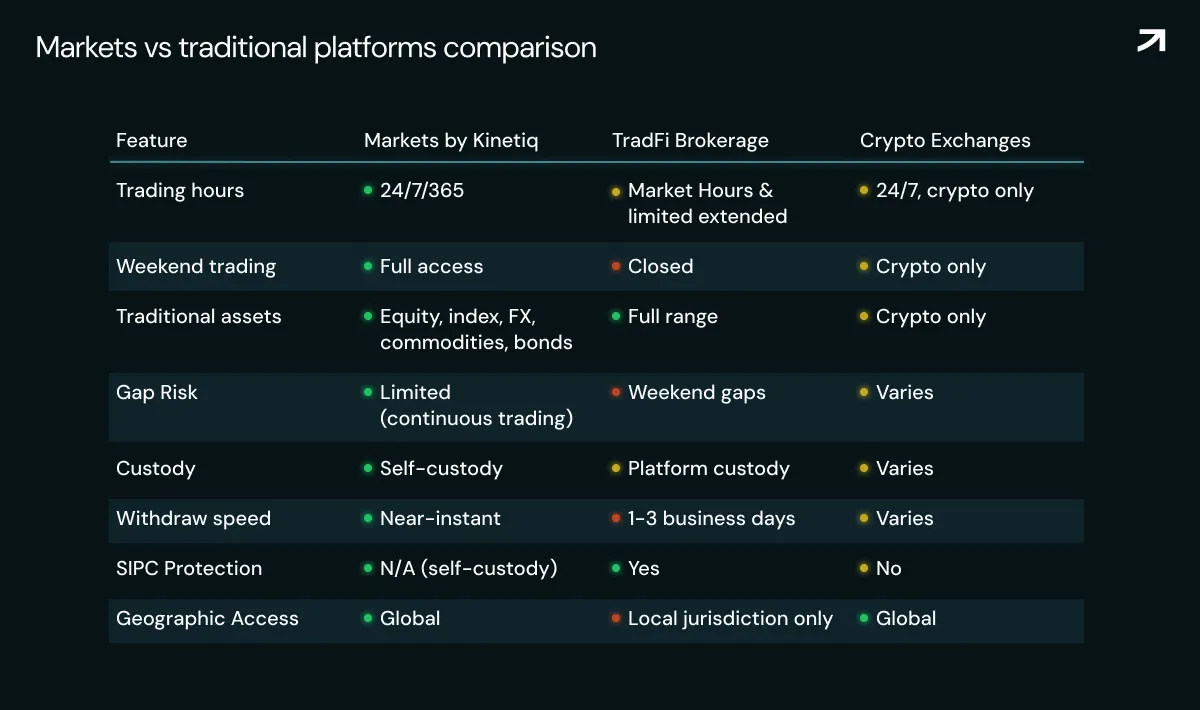 Markets vs traditional platforms comparison

| Feature | Markets by Kinetiq | TradFi Brokerage | Crypto Exchanges |
|---|---|---|---|
| Trading hours | 24/7/365 | Market Hours & limited extended | 24/7, crypto only |
| Weekend trading | Full access | Closed | Crypto only |
| Traditional assets | Equity, index, FX, commodities, bonds | Full range | Crypto only |
| Gap Risk | Limited (continuous trading) | Weekend gaps | Varies |
| Custody | Self-custody | Platform custody | Varies |
| Withdraw speed | Near-instant | 1-3 business days | Varies |
| SIPC Protection | N/A (self-custody) | Yes | No |
| Geographic Access | Global | Local jurisdiction only | Global |